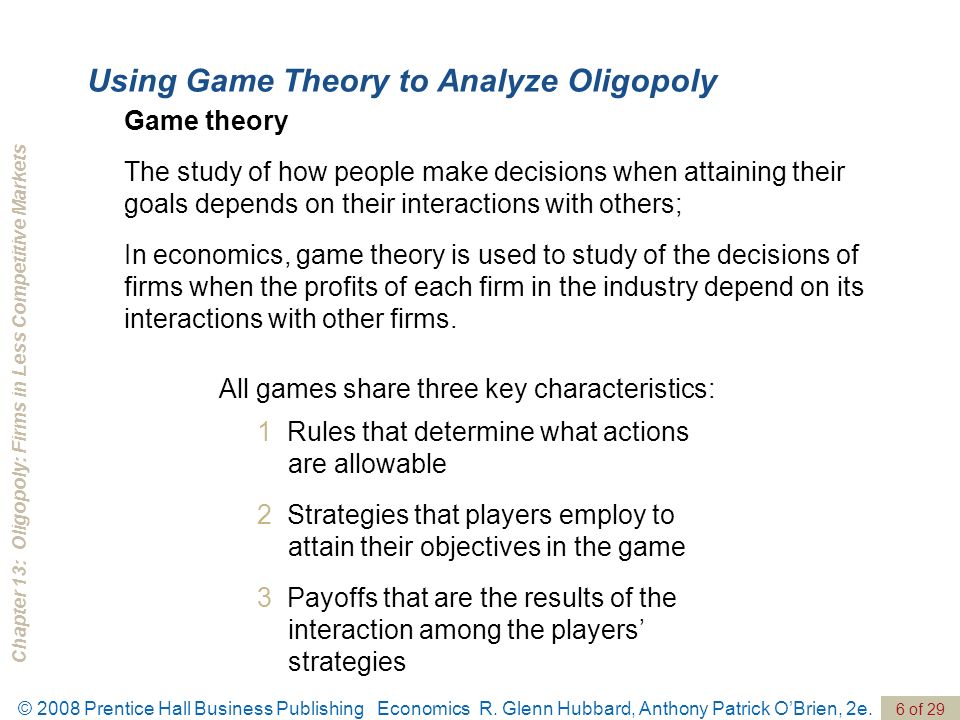 Chapter 13: Oligopoly: Firms in Less Competitive Markets

Using Game Theory to Analyze Oligopoly

Game theory

The study of how people make decisions when attaining their goals depends on their interactions with others;

In economics, game theory is used to study of the decisions of firms when the profits of each firm in the industry depend on its interactions with other firms.

All games share three key characteristics:

1 Rules that determine what actions are allowable

2 Strategies that players employ to attain their objectives in the game

3 Payoffs that are the results of the interaction among the players' strategies

© 2008 Prentice Hall Business Publishing Economics R. Glenn Hubbard, Anthony Patrick O'Brien, 2e. 6 of 29